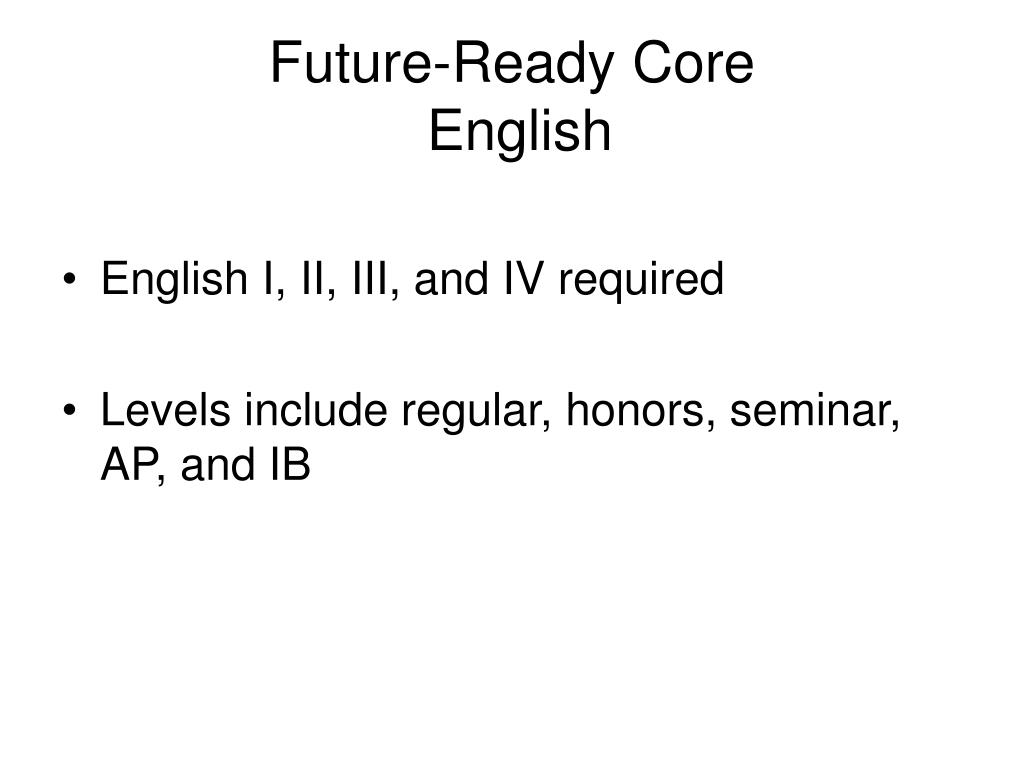 Future-Ready Core
English

• English I, II, III, and IV required

• Levels include regular, honors, seminar, AP, and IB